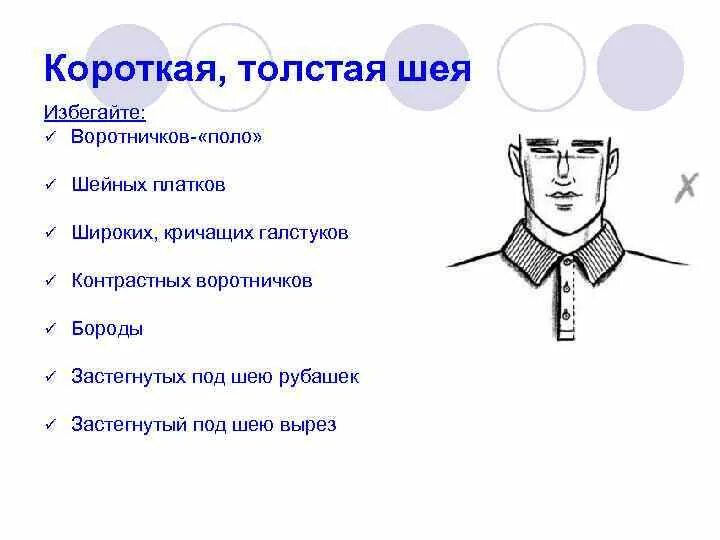 Короткая, толстая шея

Избегайте:
✓ Воротничков-«поло»

✓ Шейных платков

✓ Широких, кричащих галстуков

✓ Контрастных воротничков

✓ Бороды

✓ Застегнутых под шею рубашек

✓ Застегнутый под шею вырез

✗